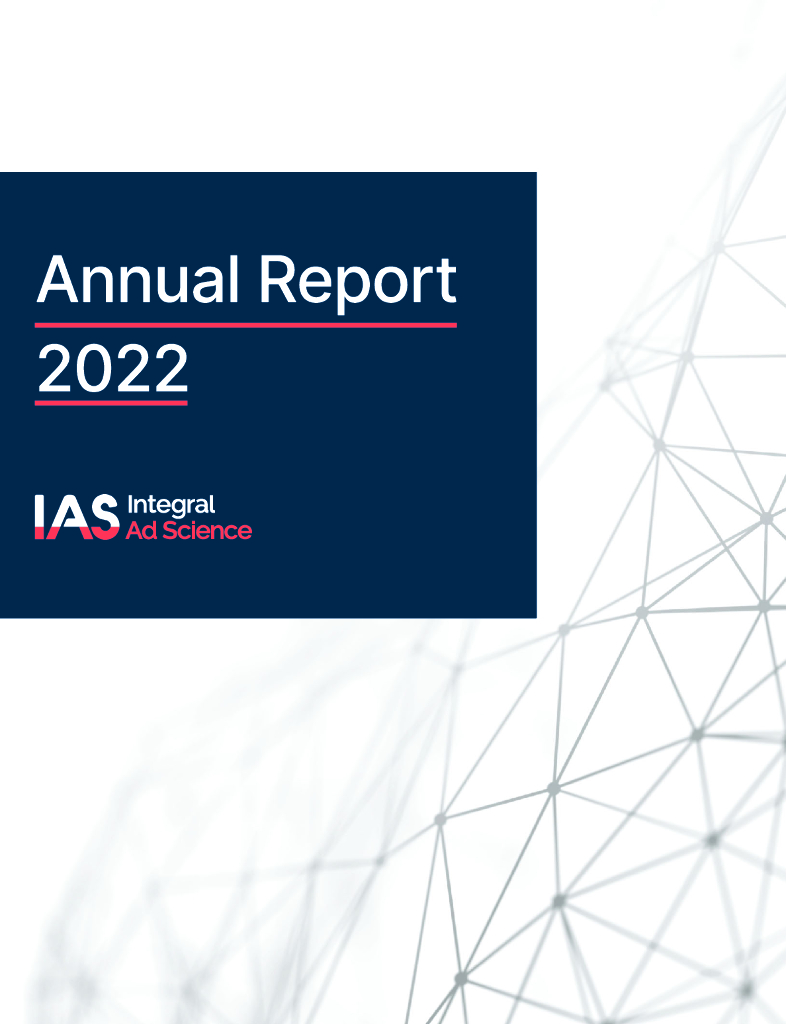 Annual Report
2022

IAS Integral Ad Science